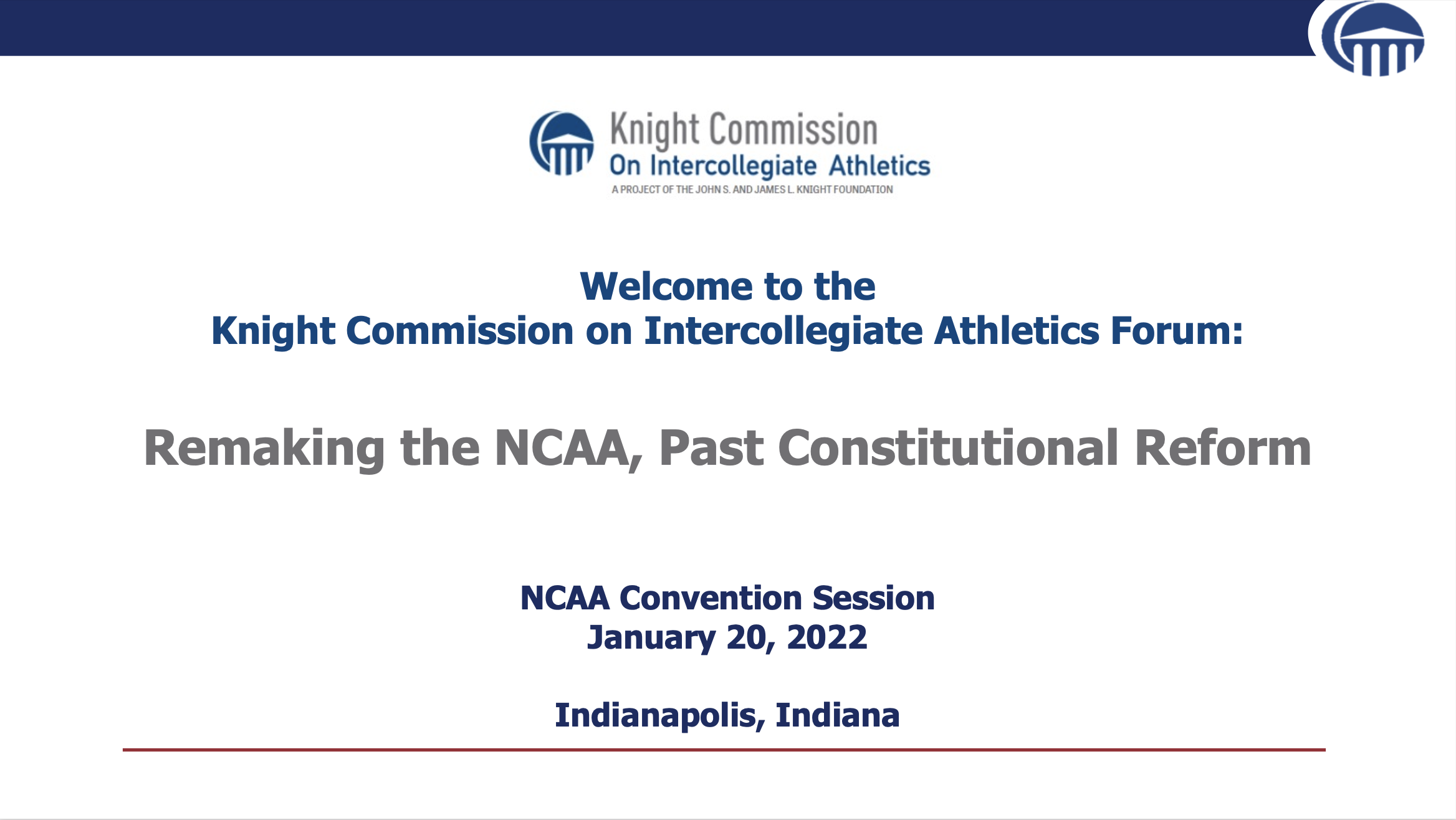 Knight Commission
On Intercollegiate Athletics
A PROJECT OF THE JOHN S. AND JAMES L. KNIGHT FOUNDATION

Welcome to the
Knight Commission on Intercollegiate Athletics Forum:

Remaking the NCAA, Past Constitutional Reform

NCAA Convention Session
January 20, 2022

Indianapolis, Indiana